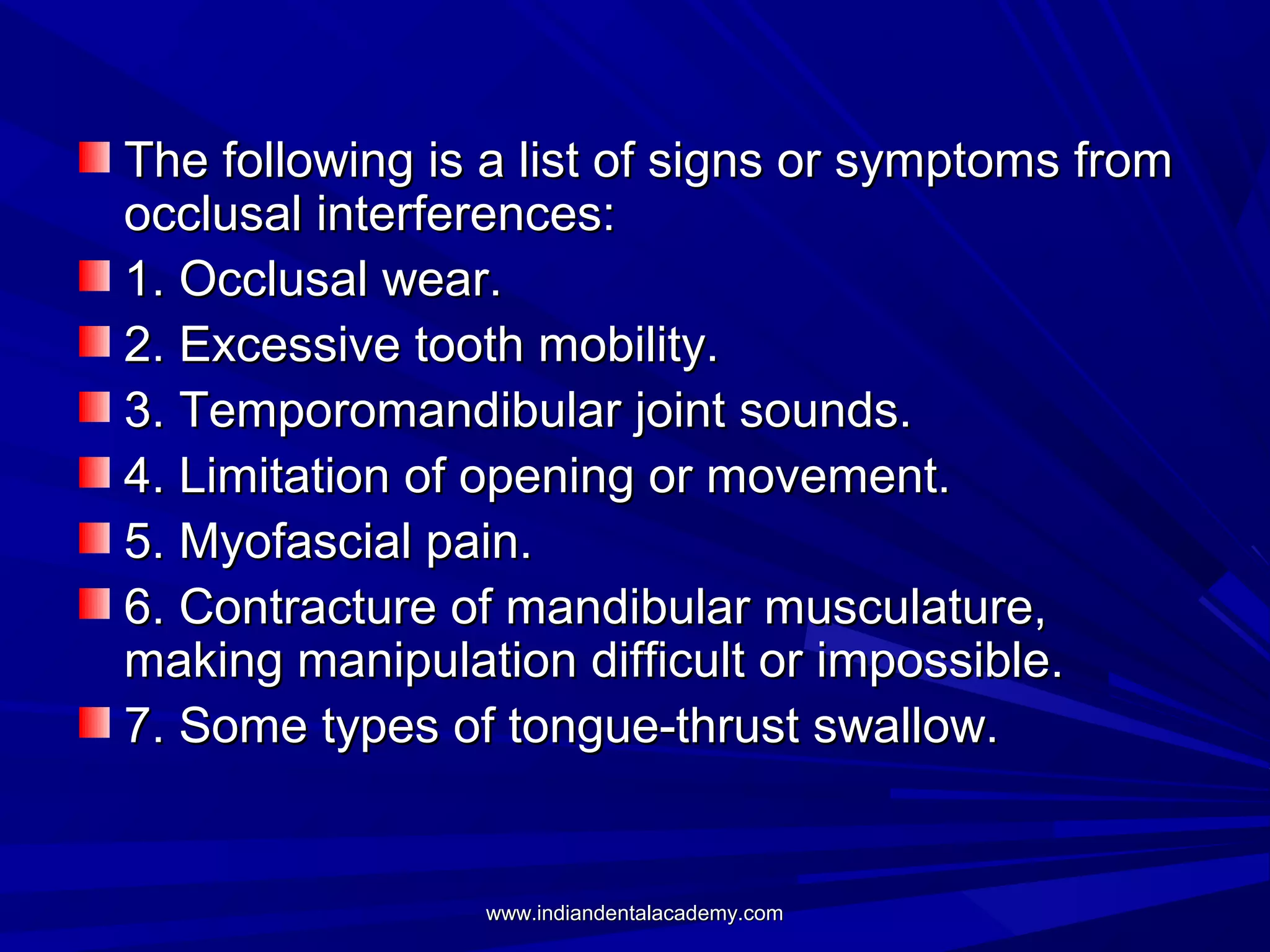 The following is a list of signs or symptoms from occlusal interferences:

1. Occlusal wear.

2. Excessive tooth mobility.

3. Temporomandibular joint sounds.

4. Limitation of opening or movement.

5. Myofascial pain.

6. Contracture of mandibular musculature, making manipulation difficult or impossible.

7. Some types of tongue-thrust swallow.

www.indiandentalacademy.com